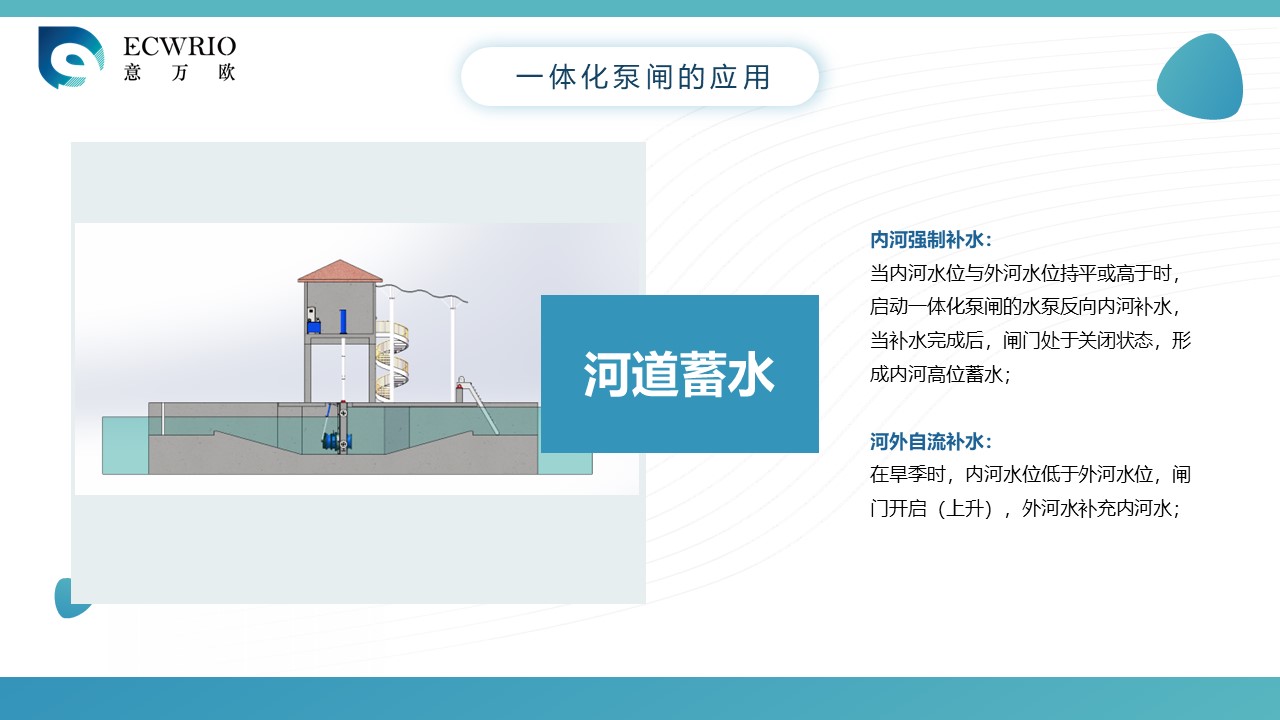 ECWRIO
意 万 欧

一体化泵闸的应用

河道蓄水

内河强制补水：
当内河水位与外河水位持平或高于时，启动一体化泵闸的水泵反向内河补水，当补水完成后，闸门处于关闭状态，形成内河高位蓄水；

河外自流补水：
在旱季时，内河水位低于外河水位，闸门开启（上升），外河水补充内河水；